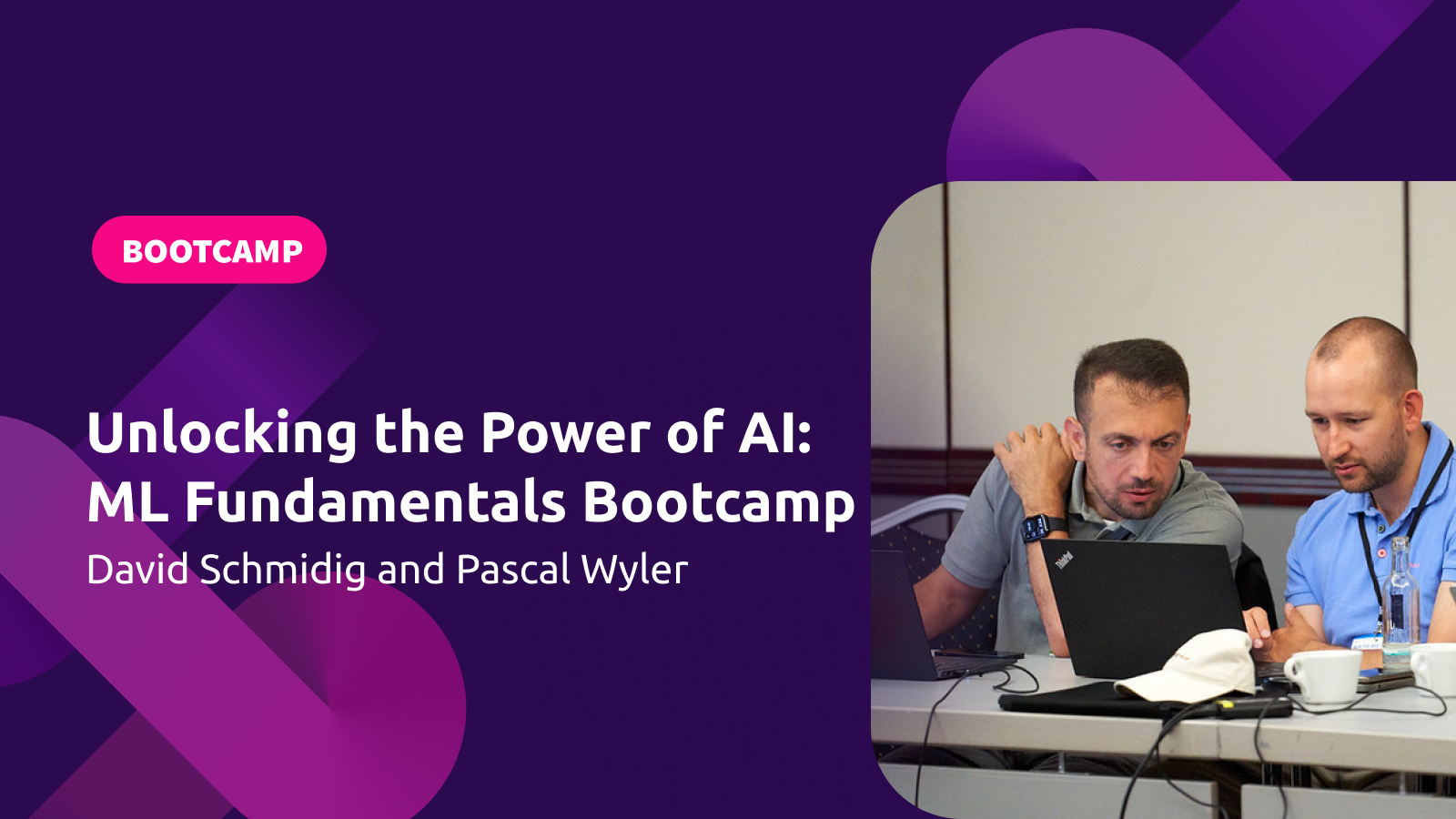 BOOTCAMP

Unlocking the Power of AI: ML Fundamentals Bootcamp

David Schmidig and Pascal Wyler

ThinkPad